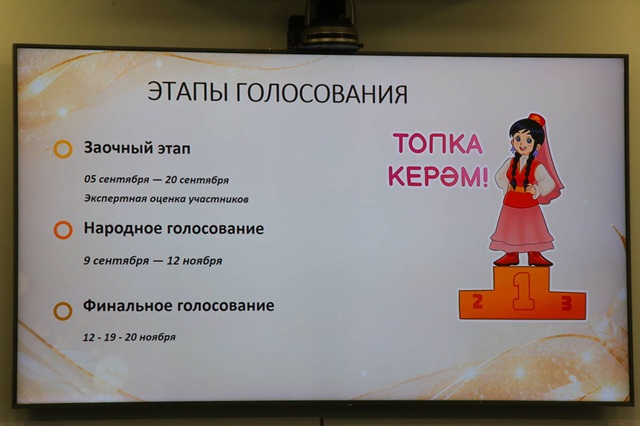 ЭТАПЫ ГОЛОСОВАНИЯ

Заочный этап

05 сентября — 20 сентября

Экспертная оценка участников

Народное голосование

9 сентября — 12 ноября

Финальное голосование

12 - 19 - 20 ноября

ТОПКА КЕРӘМ!

2 1 3